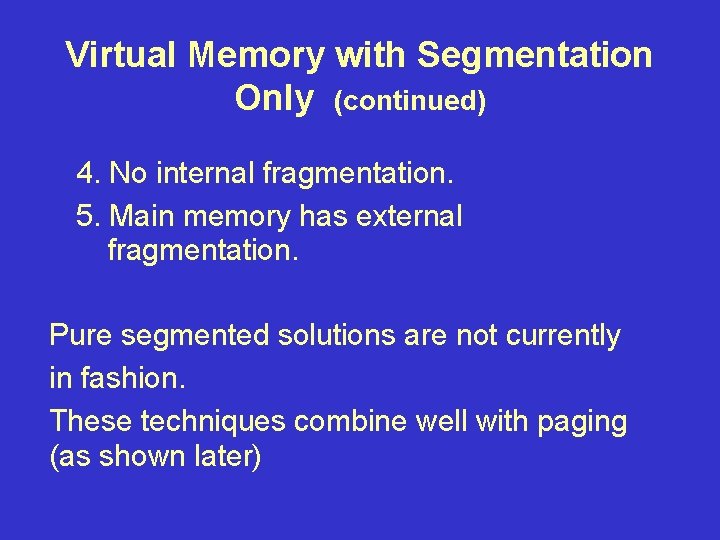 Virtual Memory with Segmentation Only (continued)

4. No internal fragmentation.
5. Main memory has external fragmentation.

Pure segmented solutions are not currently in fashion.

These techniques combine well with paging (as shown later)